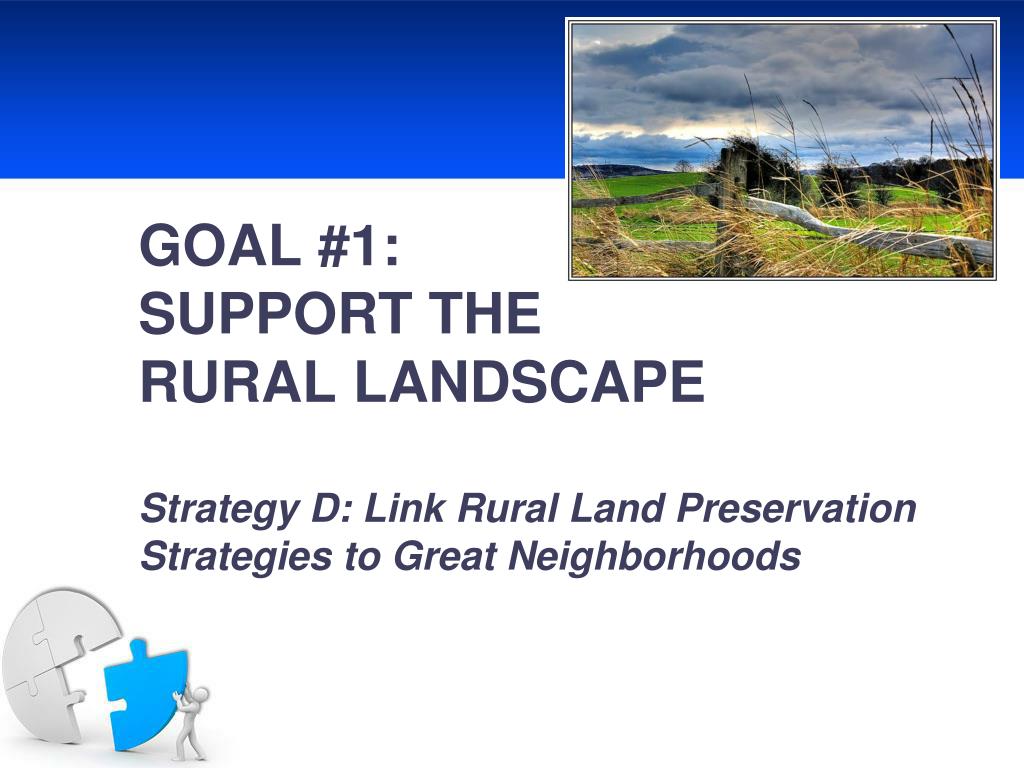 GOAL #1:
SUPPORT THE
RURAL LANDSCAPE

Strategy D: Link Rural Land Preservation Strategies to Great Neighborhoods